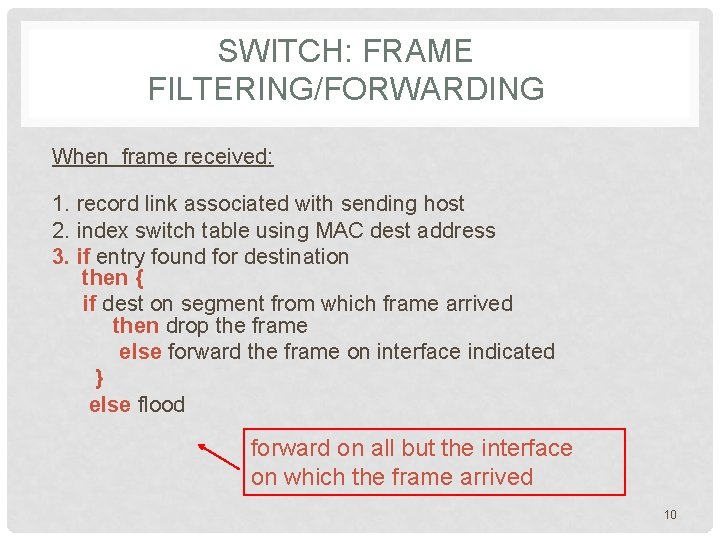 SWITCH: FRAME FILTERING/FORWARDING

When  frame received:

1. record link associated with sending host
2. index switch table using MAC dest address
3. if entry found for destination
then {
if dest on segment from which frame arrived
then drop the frame
else forward the frame on interface indicated
}
else flood

forward on all but the interface on which the frame arrived

10